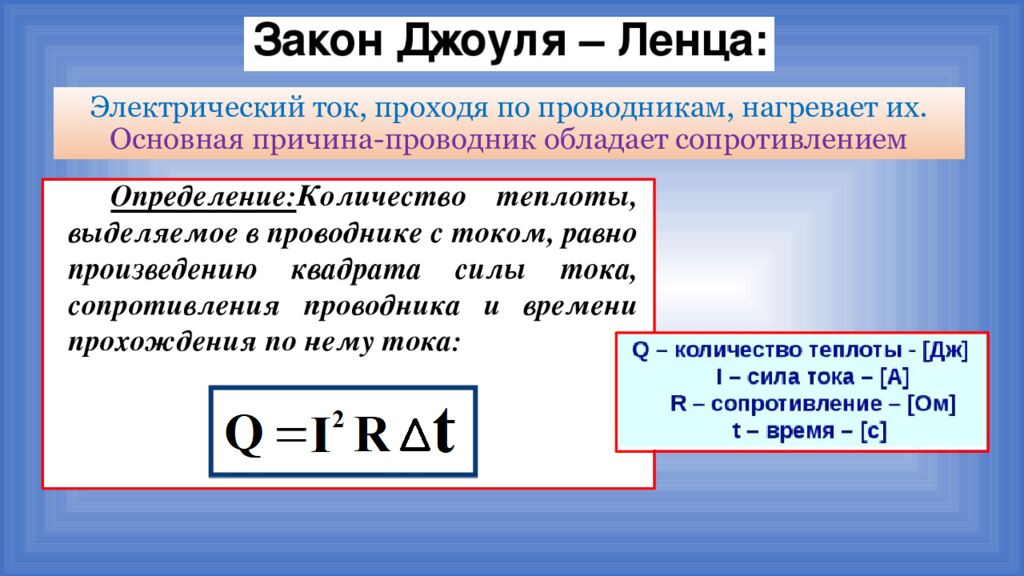 Закон Джоуля – Ленца:

Электрический ток, проходя по проводникам, нагревает их. Основная причина-проводник обладает сопротивлением

Определение:Количество теплоты, выделяемое в проводнике с током, равно произведению квадрата силы тока, сопротивления проводника и времени прохождения по нему тока:

$Q = I^2 R \Delta t$

Q – количество теплоты - [Дж]
I – сила тока – [А]
R – сопротивление – [Ом]
t – время – [с]